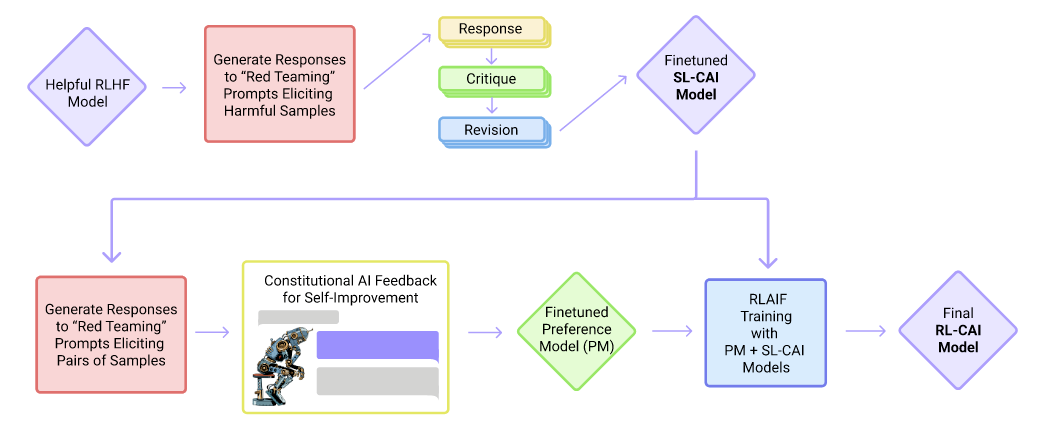 Helpful RLHF Model

Generate Responses to "Red Teaming" Prompts Eliciting Harmful Samples

Response

Critique

Revision

Finetuned SL-CAI Model

Generate Responses to "Red Teaming" Prompts Eliciting Pairs of Samples

Constitutional AI Feedback for Self-Improvement

Finetuned Preference Model (PM)

RLAIF Training with PM + SL-CAI Models

Final RL-CAI Model